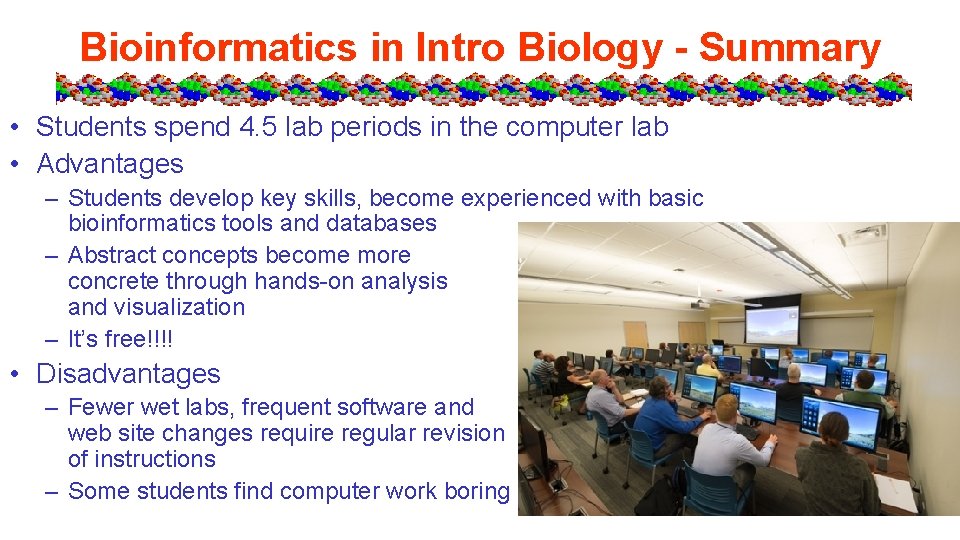 Bioinformatics in Intro Biology - Summary

• Students spend 4.5 lab periods in the computer lab
• Advantages
– Students develop key skills, become experienced with basic bioinformatics tools and databases
– Abstract concepts become more concrete through hands-on analysis and visualization
– It's free!!!!
• Disadvantages
– Fewer wet labs, frequent software and web site changes require regular revision of instructions
– Some students find computer work boring